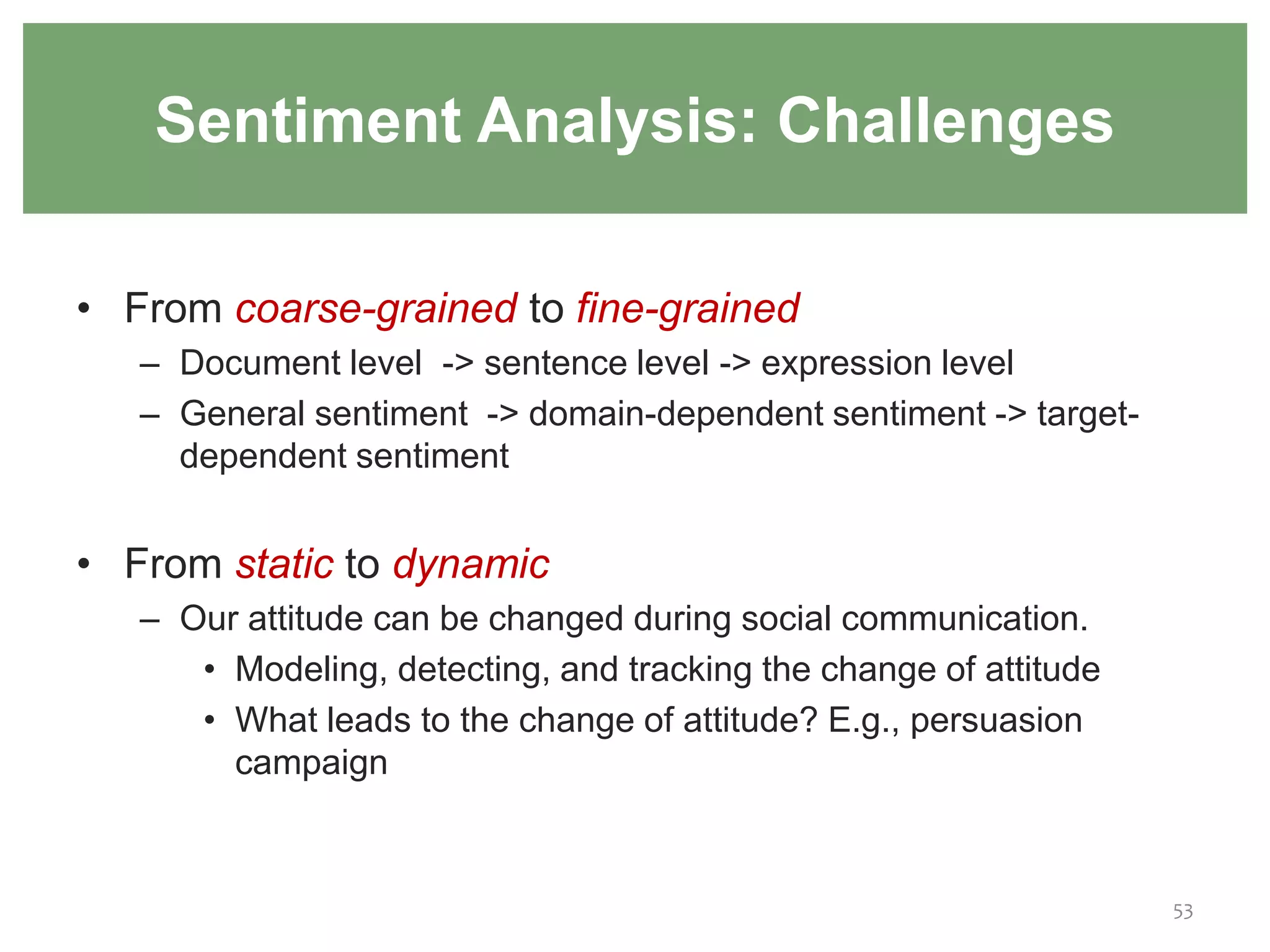 Sentiment Analysis: Challenges

• From coarse-grained to fine-grained
– Document level -> sentence level -> expression level
– General sentiment -> domain-dependent sentiment -> target-dependent sentiment

• From static to dynamic
– Our attitude can be changed during social communication.
• Modeling, detecting, and tracking the change of attitude
• What leads to the change of attitude? E.g., persuasion campaign

53